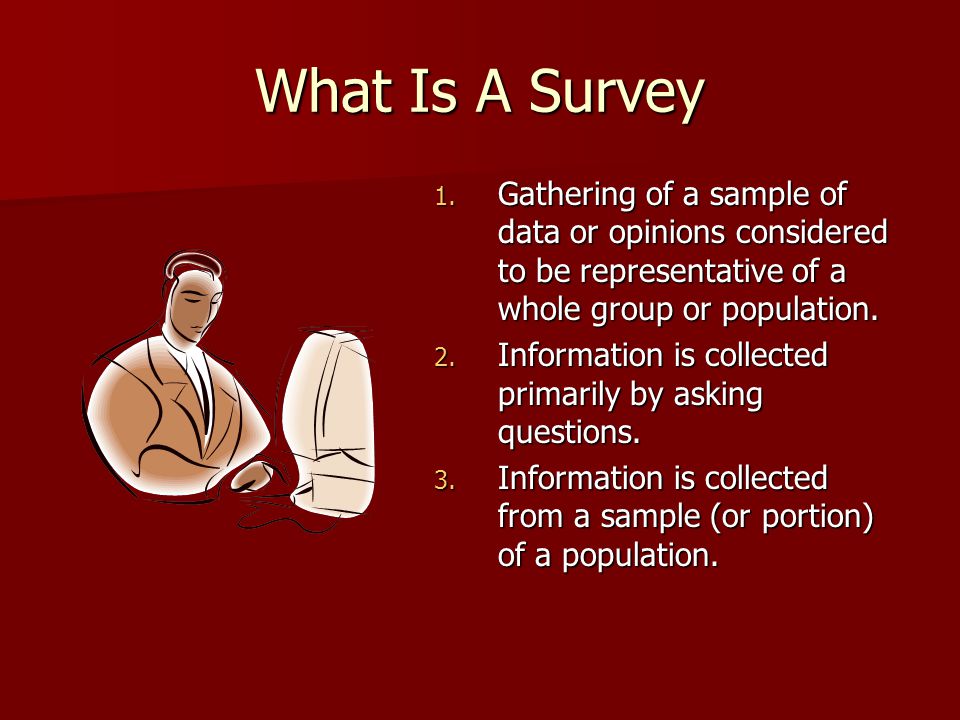 What Is A Survey

1. Gathering of a sample of data or opinions considered to be representative of a whole group or population.
2. Information is collected primarily by asking questions.
3. Information is collected from a sample (or portion) of a population.